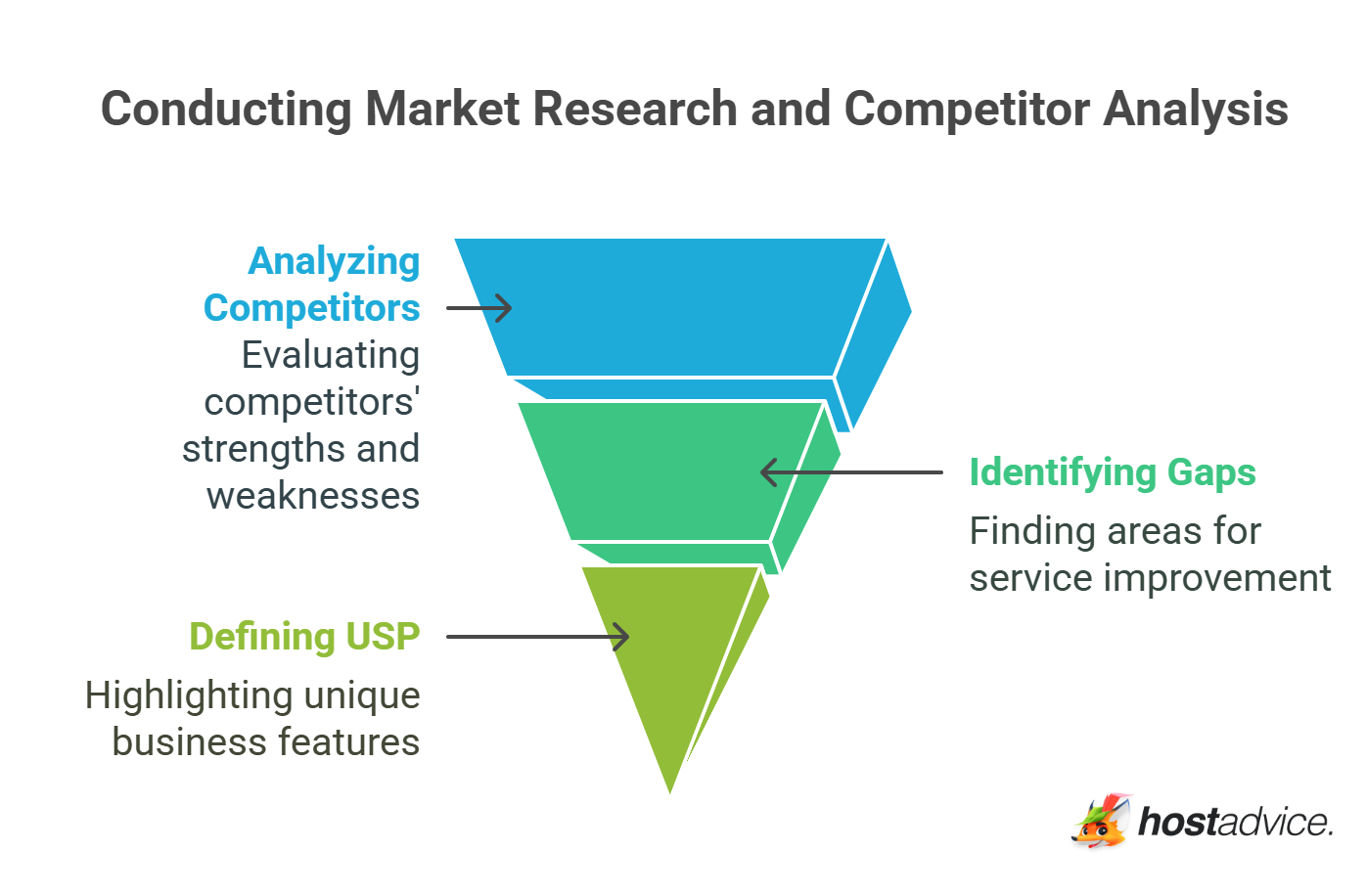 Conducting Market Research and Competitor Analysis

Analyzing Competitors
Evaluating competitors' strengths and weaknesses

Identifying Gaps
Finding areas for service improvement

Defining USP
Highlighting unique business features

hostadvice.